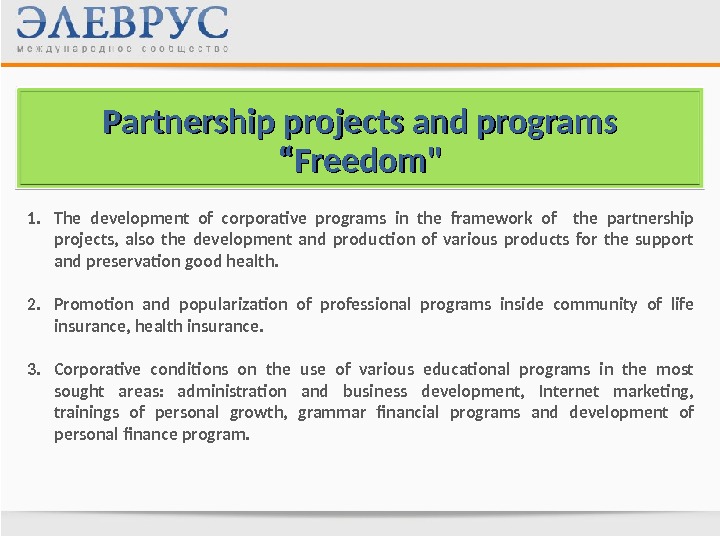 ЭЛЕВРУС
международное сообщество

Partnership projects and programs "Freedom"

1. The development of corporative programs in the framework of the partnership projects, also the development and production of various products for the support and preservation good health.

2. Promotion and popularization of professional programs inside community of life insurance, health insurance.

3. Corporative conditions on the use of various educational programs in the most sought areas: administration and business development, Internet marketing, trainings of personal growth, grammar financial programs and development of personal finance program.